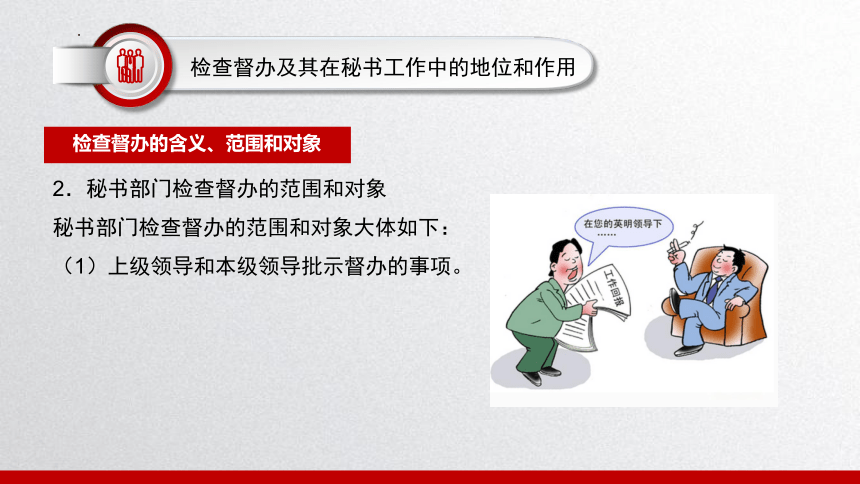 检查督办及其在秘书工作中的地位和作用

检查督办的含义、范围和对象

2．秘书部门检查督办的范围和对象

秘书部门检查督办的范围和对象大体如下：

（1）上级领导和本级领导批示督办的事项。

在您的英明领导下
……

工作回报